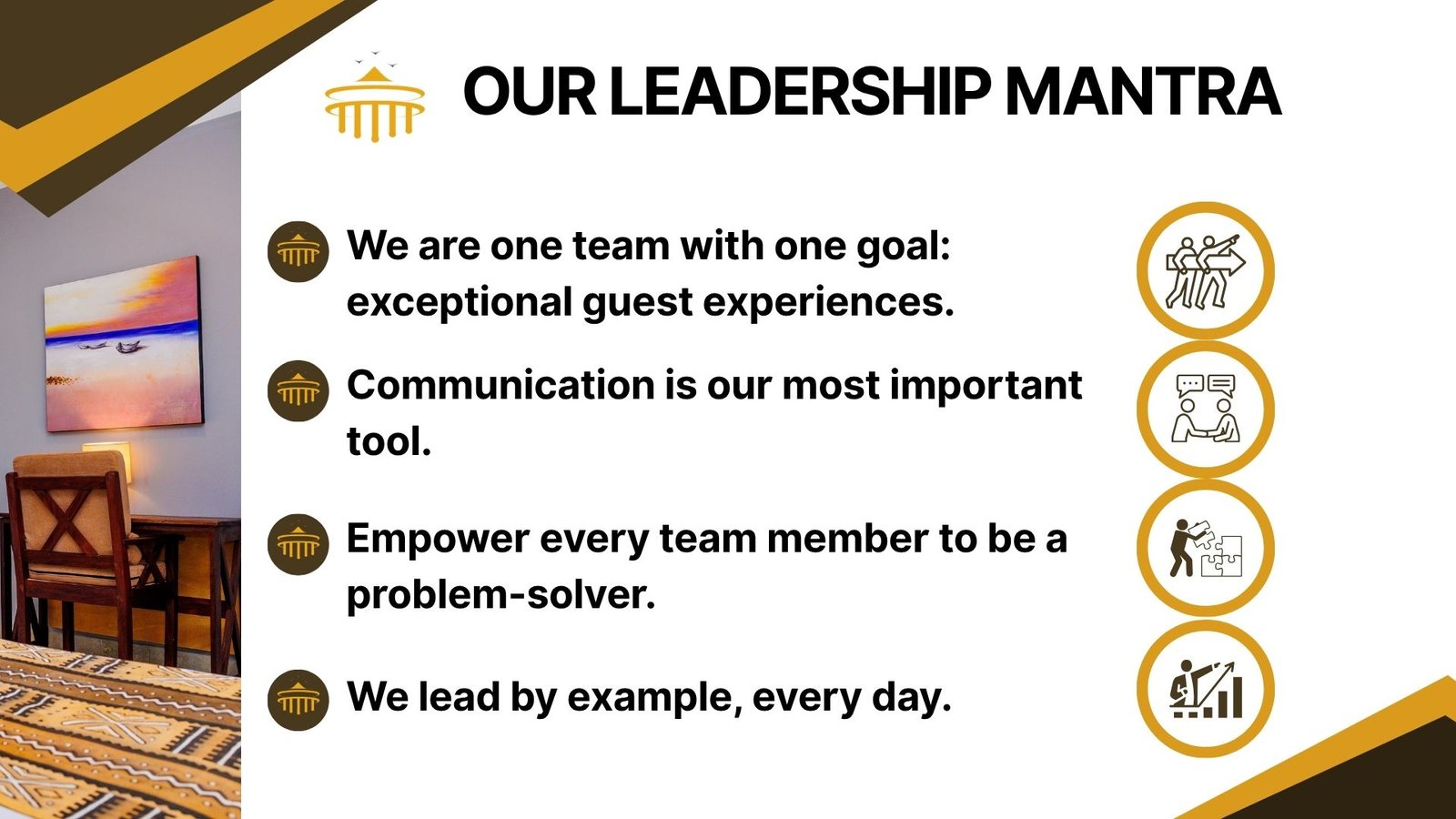 OUR LEADERSHIP MANTRA

We are one team with one goal: exceptional guest experiences.

Communication is our most important tool.

Empower every team member to be a problem-solver.

We lead by example, every day.